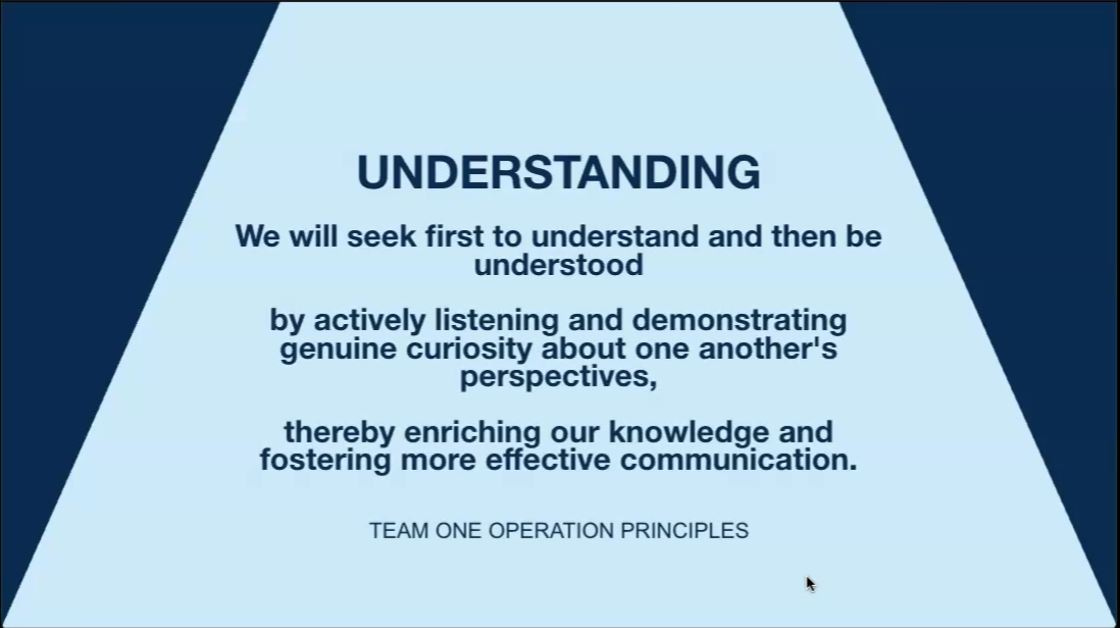 UNDERSTANDING

We will seek first to understand and then be understood

by actively listening and demonstrating genuine curiosity about one another's perspectives,

thereby enriching our knowledge and fostering more effective communication.

TEAM ONE OPERATION PRINCIPLES